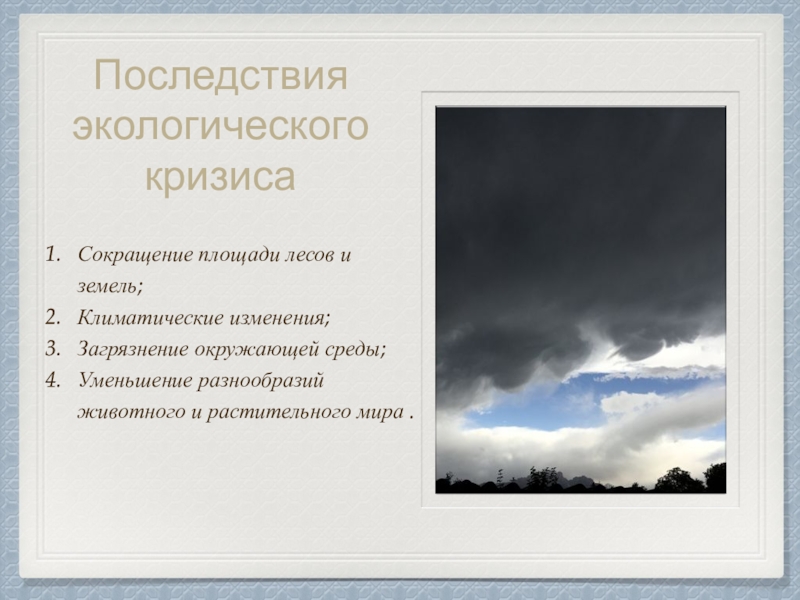 Последствия экологического кризиса

1. Сокращение площади лесов и земель;
2. Климатические изменения;
3. Загрязнение окружающей среды;
4. Уменьшение разнообразий животного и растительного мира .